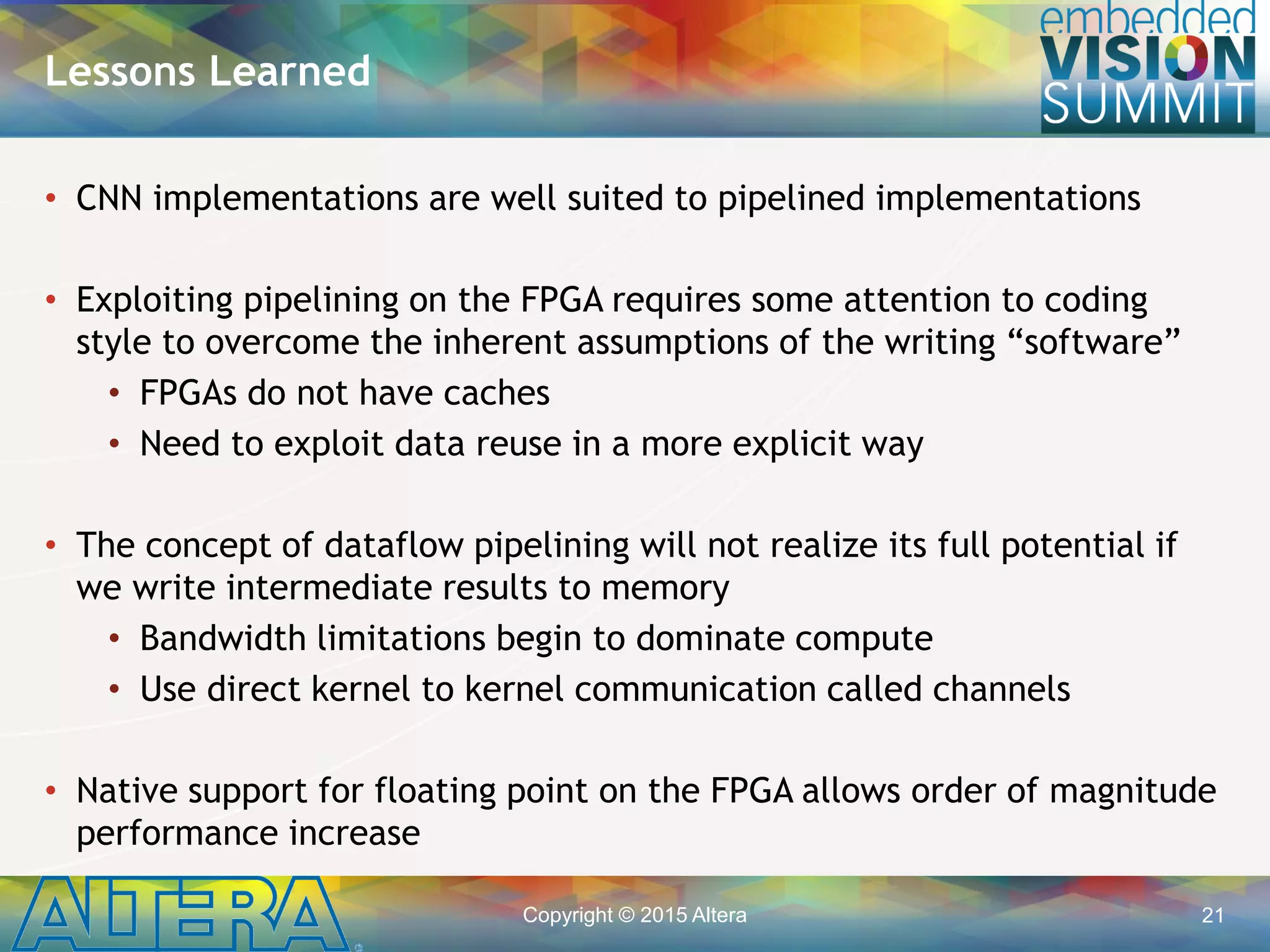 Lessons Learned

embedded VISION SUMMIT

• CNN implementations are well suited to pipelined implementations

• Exploiting pipelining on the FPGA requires some attention to coding style to overcome the inherent assumptions of the writing “software”
  • FPGAs do not have caches
  • Need to exploit data reuse in a more explicit way

• The concept of dataflow pipelining will not realize its full potential if we write intermediate results to memory
  • Bandwidth limitations begin to dominate compute
  • Use direct kernel to kernel communication called channels

• Native support for floating point on the FPGA allows order of magnitude performance increase

ALTERA

Copyright © 2015 Altera

21